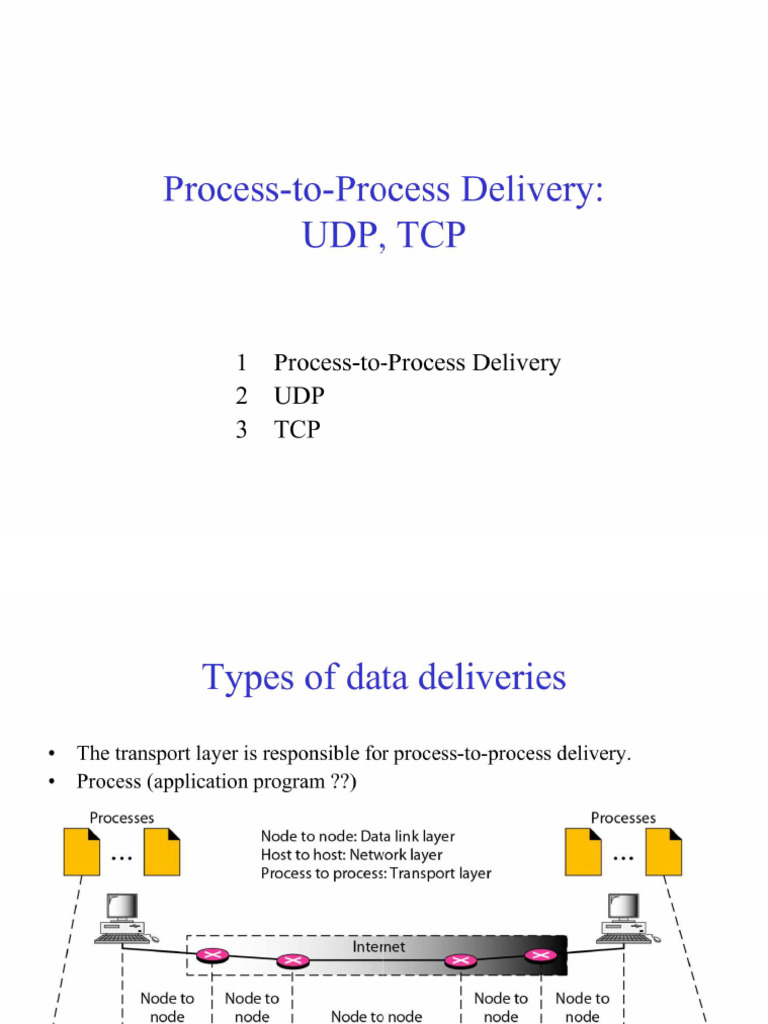 Process-to-Process Delivery:
UDP, TCP

1 Process-to-Process Delivery
2 UDP
3 TCP

Types of data deliveries

• The transport layer is responsible for process-to-process delivery.
• Process (application program ??)

Processes
...
Node to node: Data link layer
Host to host: Network layer
Process to process: Transport layer
Processes
...
Internet
Node to node
Node to node
Node to node
Node to node
Node to node